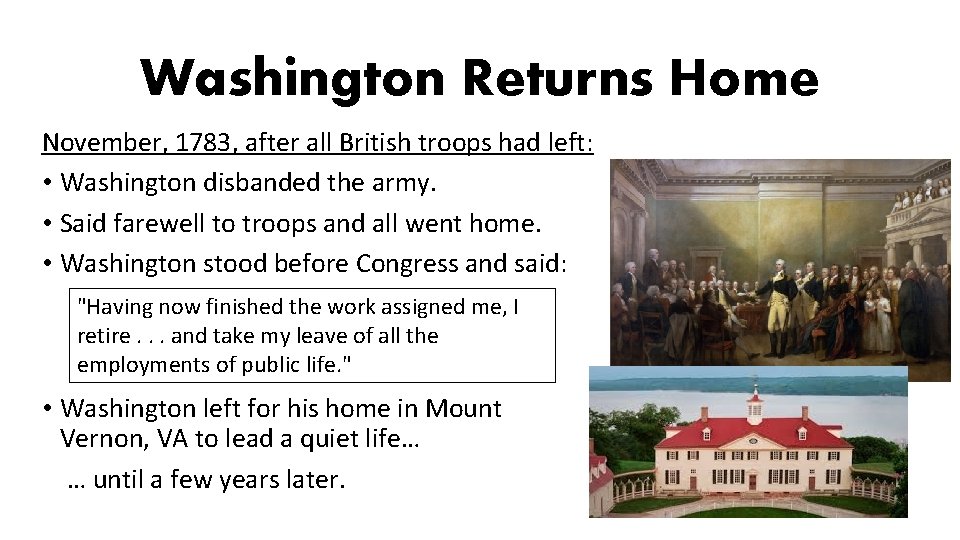 Washington Returns Home

November, 1783, after all British troops had left:

• Washington disbanded the army.
• Said farewell to troops and all went home.
• Washington stood before Congress and said:

"Having now finished the work assigned me, I retire . . . and take my leave of all the employments of public life."

• Washington left for his home in Mount Vernon, VA to lead a quiet life…

… until a few years later.